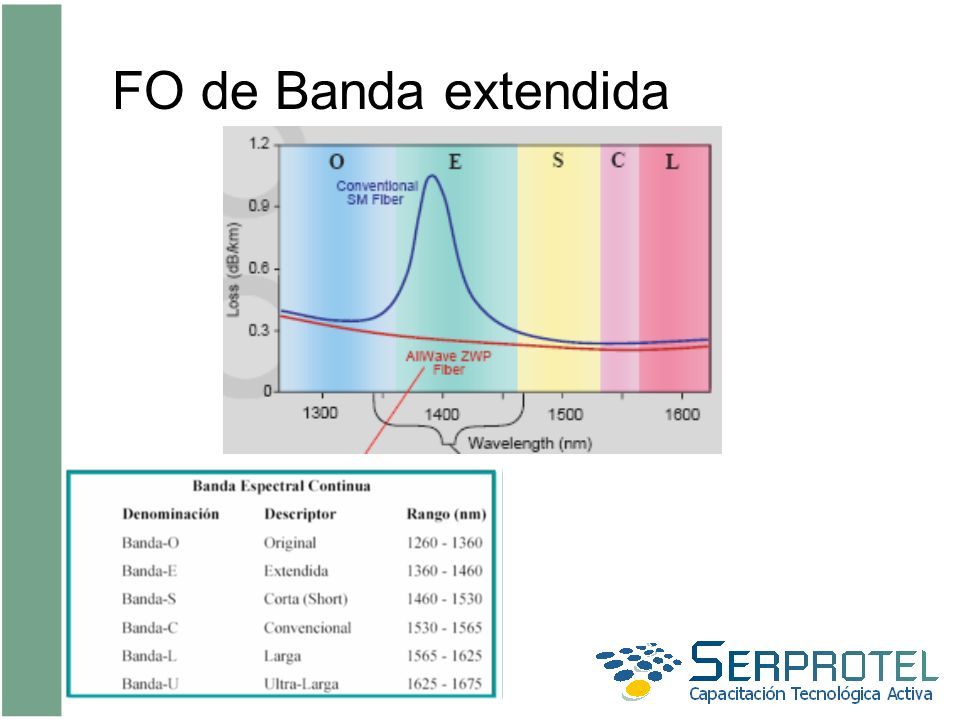 FO de Banda extendida

1.2
0.9
0.6
0.3
0
Loss (dB/km)
O
E
S
C
L
Conventional SM Fiber
AllWave ZWP Fiber
1300
1400
1500
1600
Wavelength (nm)

Banda Espectral Continua

| Denominación | Descriptor | Rango (nm) |
|---|---|---|
| Banda-O | Original | 1260 - 1360 |
| Banda-E | Extendida | 1360 - 1460 |
| Banda-S | Corta (Short) | 1460 - 1530 |
| Banda-C | Convencional | 1530 - 1565 |
| Banda-L | Larga | 1565 - 1625 |
| Banda-U | Ultra-Larga | 1625 - 1675 |

SERPROTEL
Capacitación Tecnológica Activa